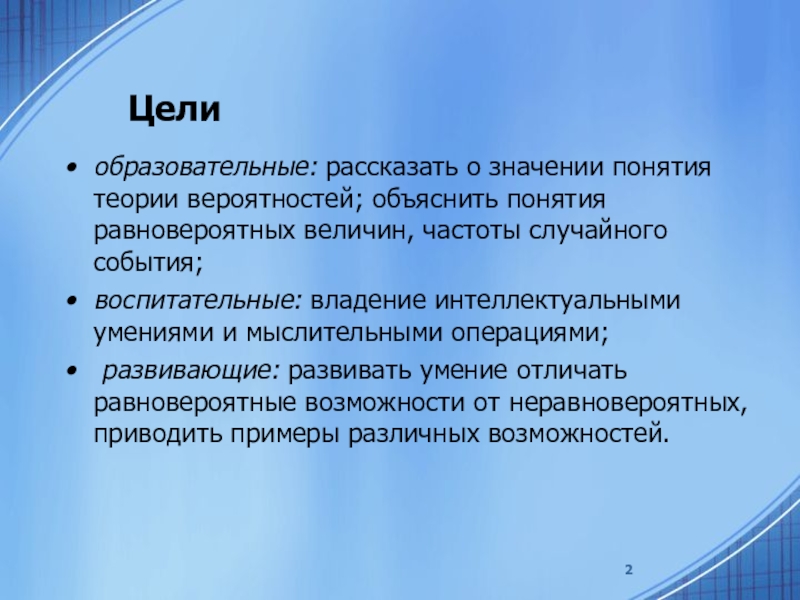 Цели

• образовательные: рассказать о значении понятия теории вероятностей; объяснить понятия равновероятных величин, частоты случайного события;

• воспитательные: владение интеллектуальными умениями и мыслительными операциями;

• развивающие: развивать умение отличать равновероятные возможности от неравновероятных, приводить примеры различных возможностей.

2